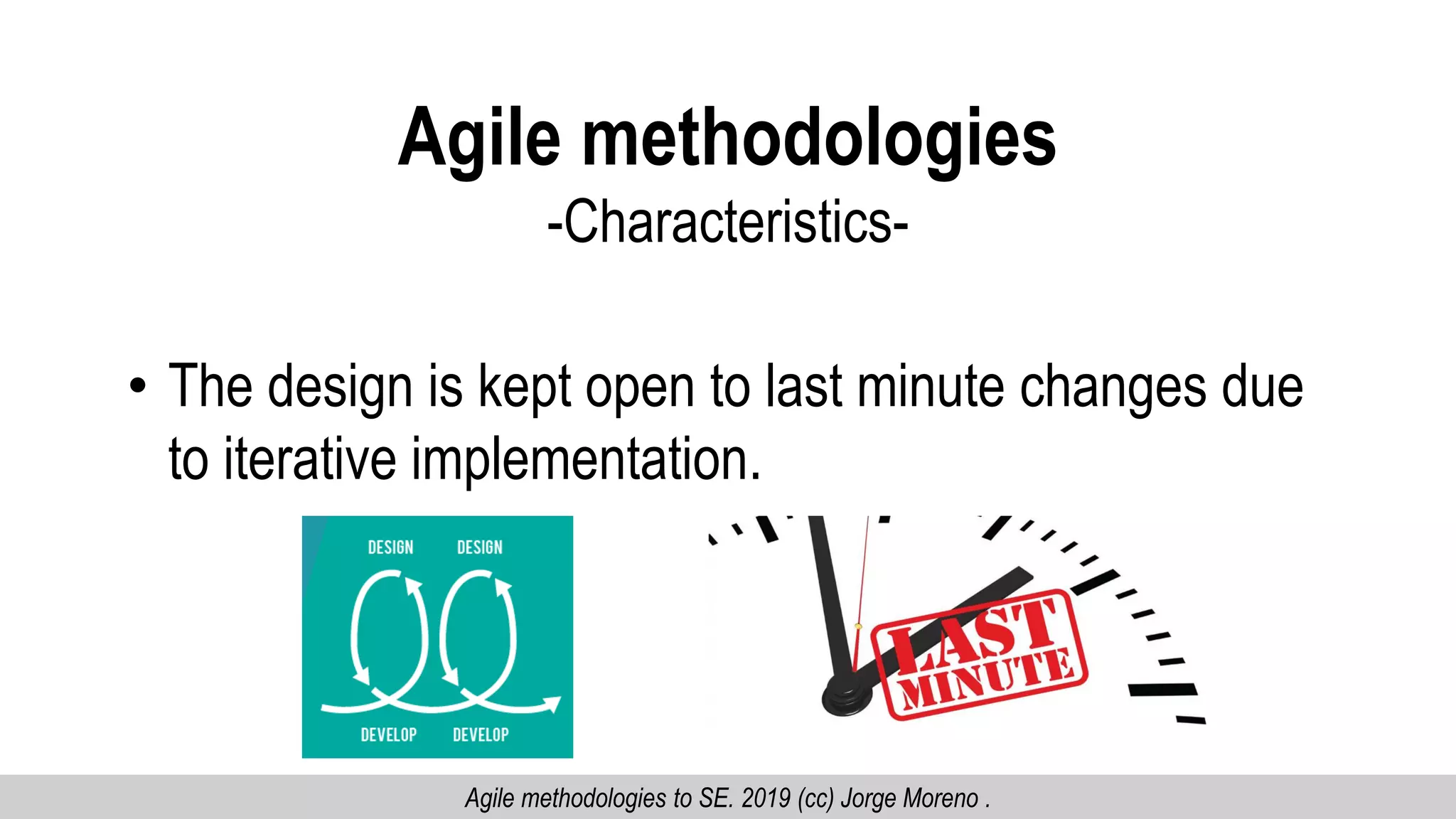 Agile methodologies
-Characteristics-

• The design is kept open to last minute changes due to iterative implementation.

DESIGN DESIGN

DEVELOP DEVELOP

LAST MINUTE

Agile methodologies to SE. 2019 (cc) Jorge Moreno .